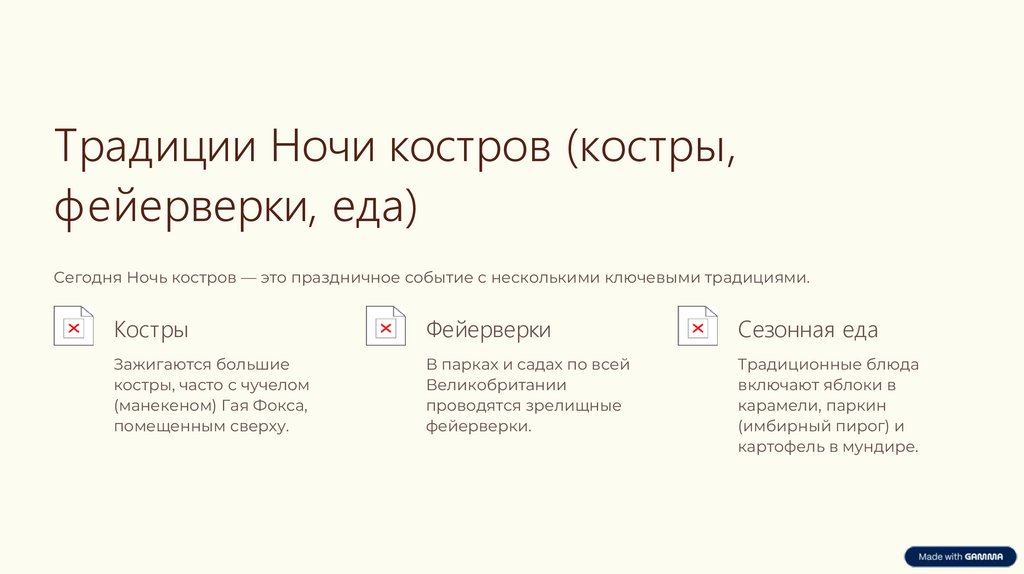 Традиции Ночи костров (костры, фейерверки, еда)

Сегодня Ночь костров — это праздничное событие с несколькими ключевыми традициями.

Костры

Зажигаются большие костры, часто с чучелом (манекеном) Гая Фокса, помещенным сверху.

Фейерверки

В парках и садах по всей Великобритании проводятся зрелищные фейерверки.

Сезонная еда

Традиционные блюда включают яблоки в карамели, паркин (имбирный пирог) и картофель в мундире.

Made with GAMMA